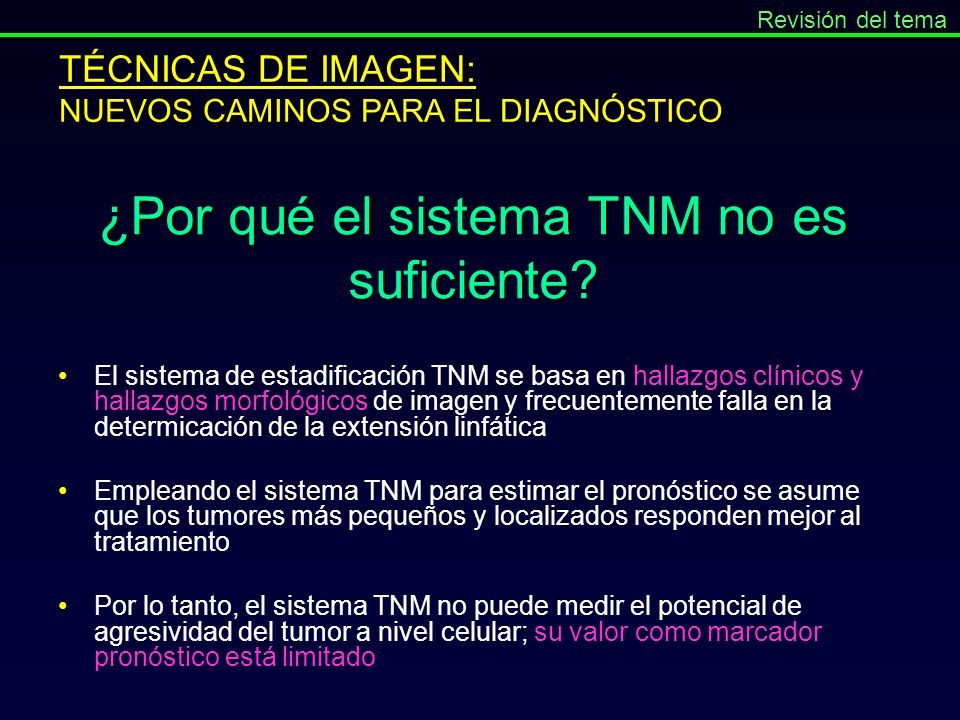 Revisión del tema

TÉCNICAS DE IMAGEN:
NUEVOS CAMINOS PARA EL DIAGNÓSTICO

¿Por qué el sistema TNM no es suficiente?

• El sistema de estadificación TNM se basa en hallazgos clínicos y hallazgos morfológicos de imagen y frecuentemente falla en la determicación de la extensión linfática

• Empleando el sistema TNM para estimar el pronóstico se asume que los tumores más pequeños y localizados responden mejor al tratamiento

• Por lo tanto, el sistema TNM no puede medir el potencial de agresividad del tumor a nivel celular; su valor como marcador pronóstico está limitado